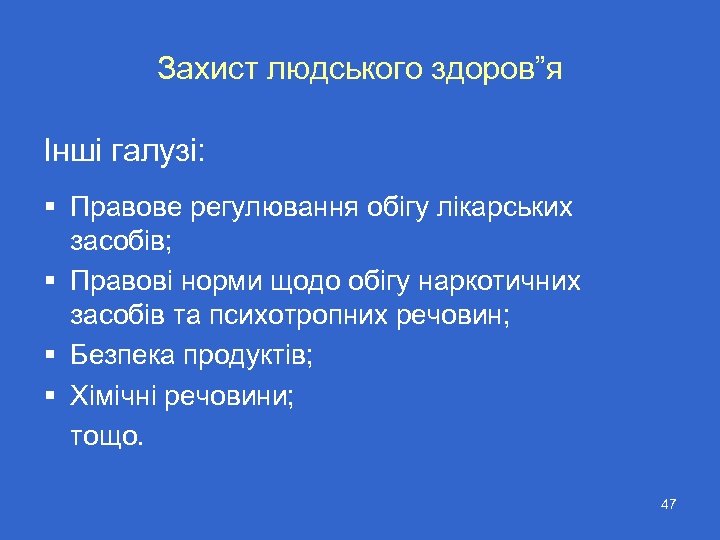 Захист людського здоров”я

Інші галузі:

▪ Правове регулювання обігу лікарських засобів;
▪ Правові норми щодо обігу наркотичних засобів та психотропних речовин;
▪ Безпека продуктів;
▪ Хімічні речовини;
тощо.

47